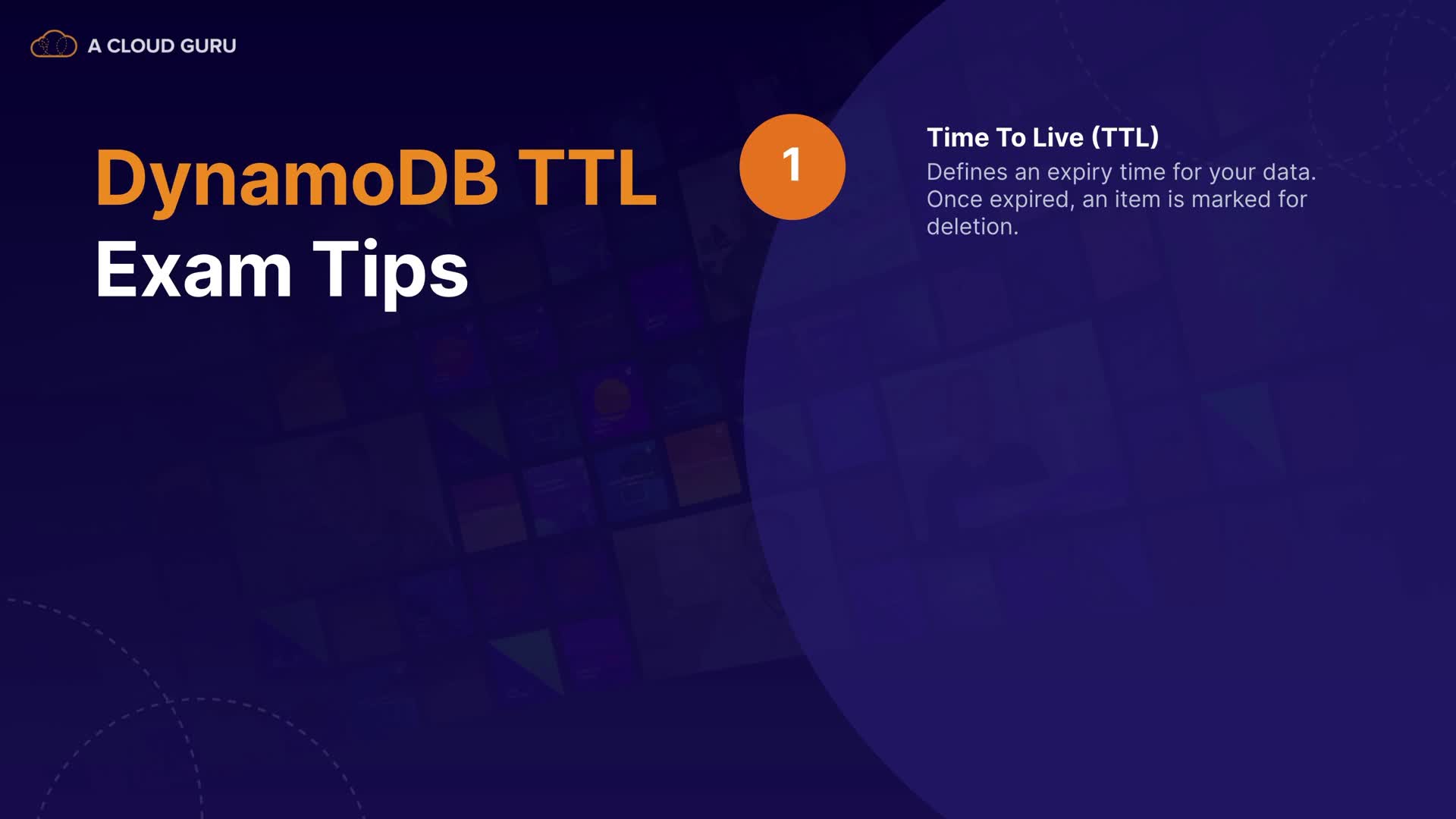 A CLOUD GURU

DynamoDB TTL
Exam Tips

1

Time To Live (TTL)
Defines an expiry time for your data. Once expired, an item is marked for deletion.